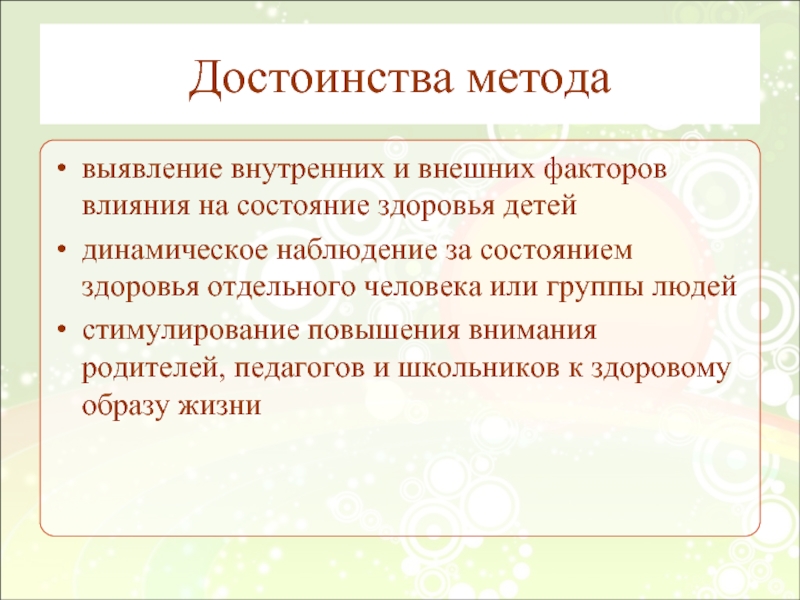 Достоинства метода

• выявление внутренних и внешних факторов влияния на состояние здоровья детей

• динамическое наблюдение за состоянием здоровья отдельного человека или группы людей

• стимулирование повышения внимания родителей, педагогов и школьников к здоровому образу жизни